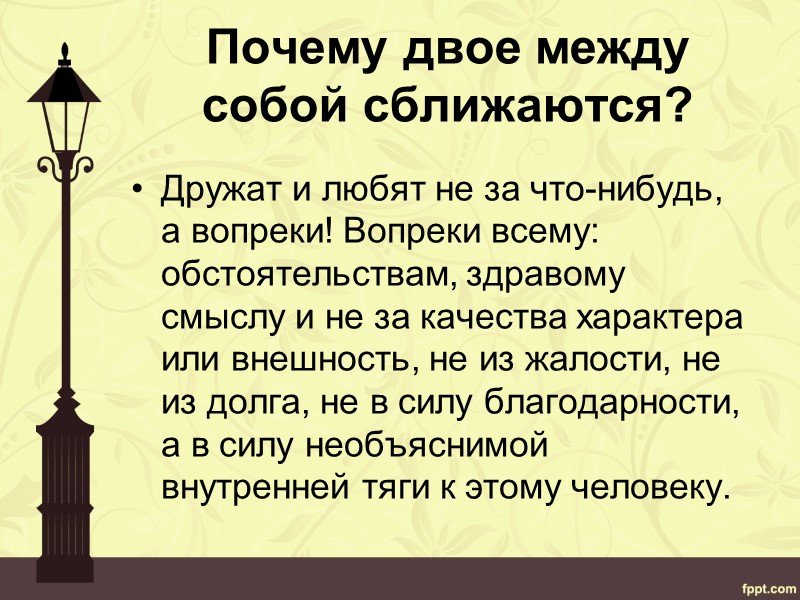 Почему двое между собой сближаются?

• Дружат и любят не за что-нибудь, а вопреки! Вопреки всему: обстоятельствам, здравому смыслу и не за качества характера или внешность, не из жалости, не из долга, не в силу благодарности, а в силу необъяснимой внутренней тяги к этому человеку.

fppt.com